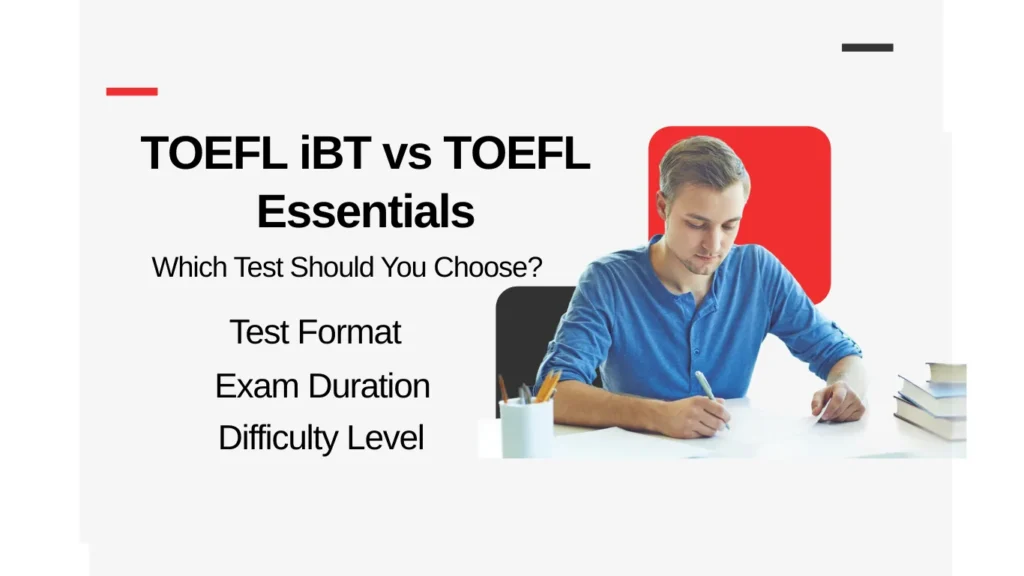 TOEFL iBT vs TOEFL Essentials

Which Test Should You Choose?

Test Format

Exam Duration

Difficulty Level